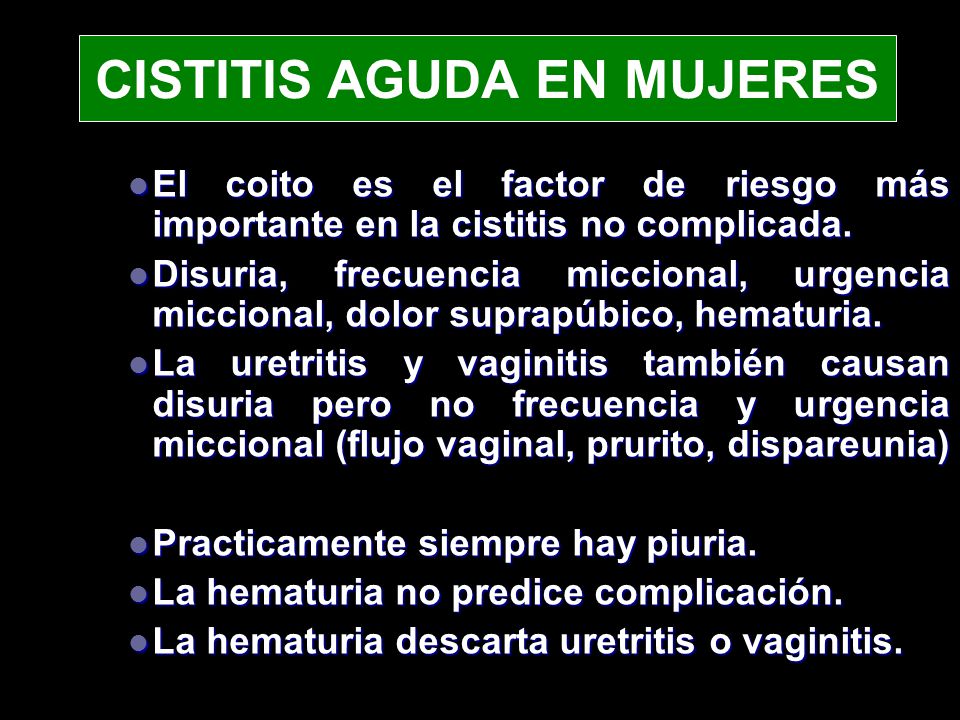 CISTITIS AGUDA EN MUJERES

El coito es el factor de riesgo más importante en la cistitis no complicada.

Disuria, frecuencia miccional, urgencia miccional, dolor suprapúbico, hematuria.

La uretritis y vaginitis también causan disuria pero no frecuencia y urgencia miccional (flujo vaginal, prurito, dispareunia)

Practicamente siempre hay piuria.

La hematuria no predice complicación.

La hematuria descarta uretritis o vaginitis.